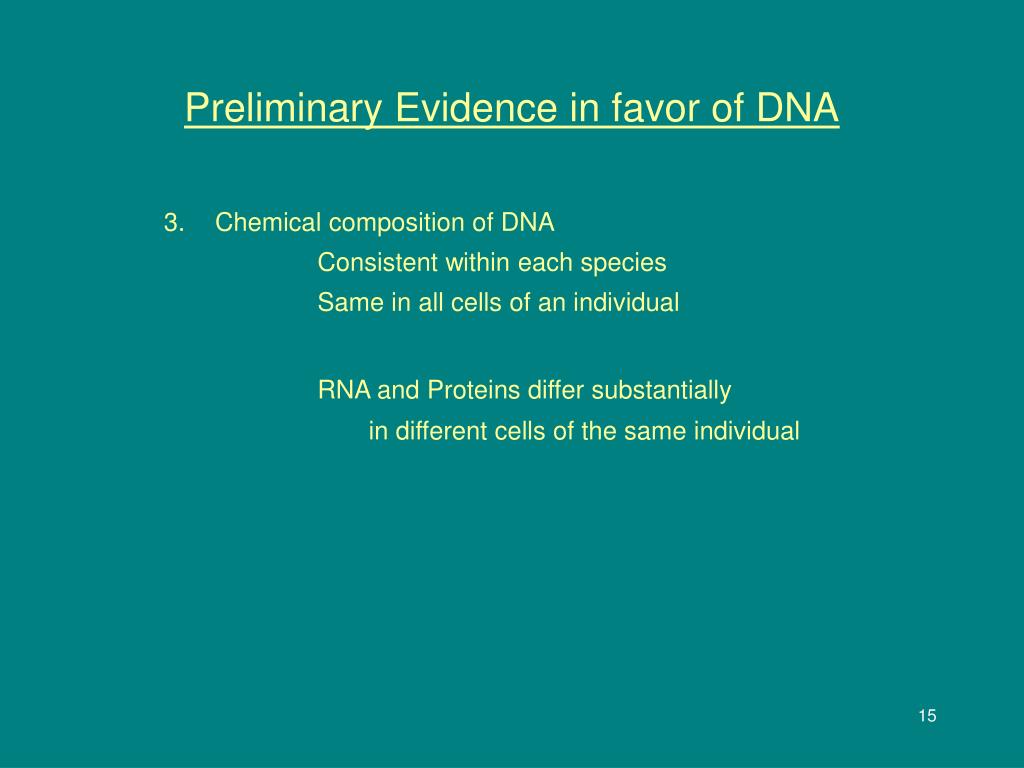 Preliminary Evidence in favor of DNA

3. Chemical composition of DNA

Consistent within each species

Same in all cells of an individual

RNA and Proteins differ substantially

in different cells of the same individual

15